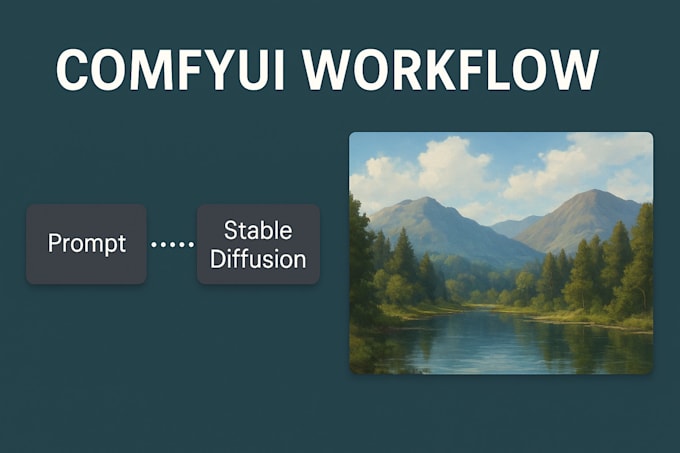 COMFYUI WORKFLOW

Prompt

Stable Diffusion